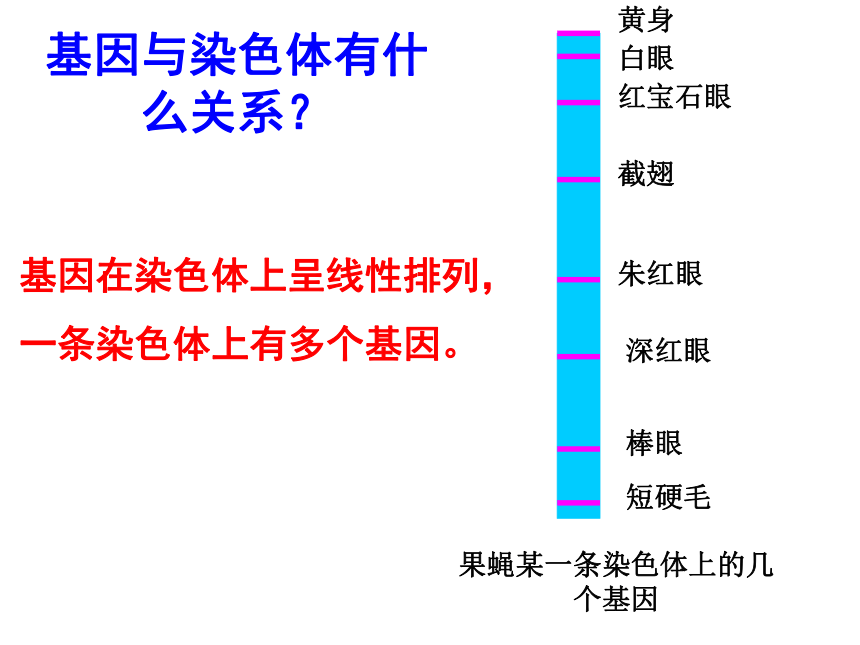 基因与染色体有什么关系？

基因在染色体上呈线性排列，

一条染色体上有多个基因。

黄身
白眼
红宝石眼
截翅
朱红眼
深红眼
棒眼
短硬毛

果蝇某一条染色体上的几个基因